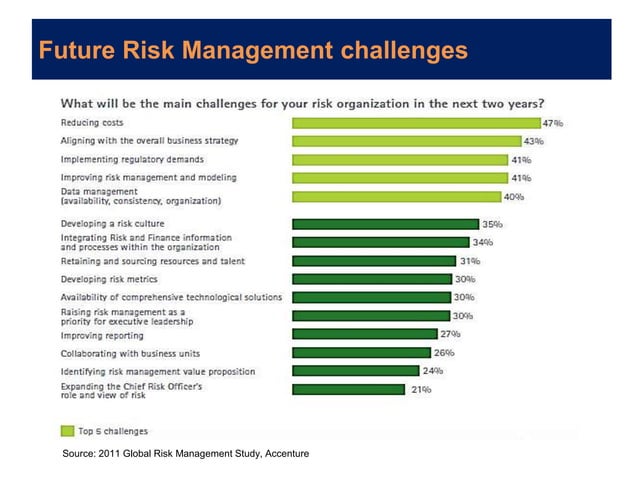 Future Risk Management challenges

What will be the main challenges for your risk organization in the next two years?

Reducing costs 47%
Aligning with the overall business strategy 43%
Implementing regulatory demands 41%
Improving risk management and modeling 41%
Data management (availability, consistency, organization) 40%
Developing a risk culture 35%
Integrating Risk and Finance information and processes within the organization 34%
Retaining and sourcing resources and talent 31%
Developing risk metrics 30%
Availability of comprehensive technological solutions 30%
Raising risk management as a priority for executive leadership 30%
Improving reporting 27%
Collaborating with business units 26%
Identifying risk management value proposition 24%
Expanding the Chief Risk Officer's role and view of risk 21%

Top 5 challenges

Source: 2011 Global Risk Management Study, Accenture